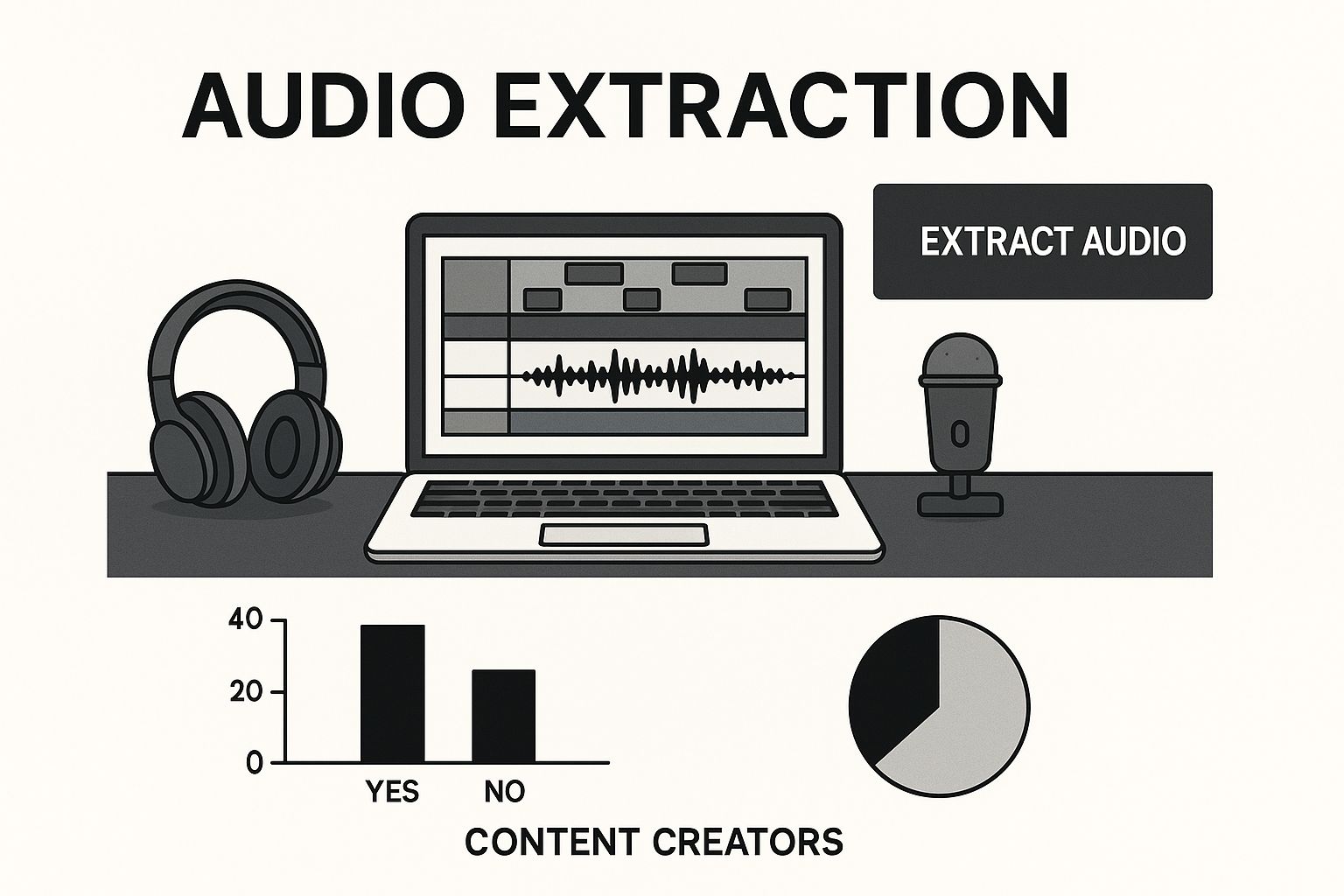 AUDIO EXTRACTION

EXTRACT AUDIO

40
20
0
YES
NO

CONTENT CREATORS